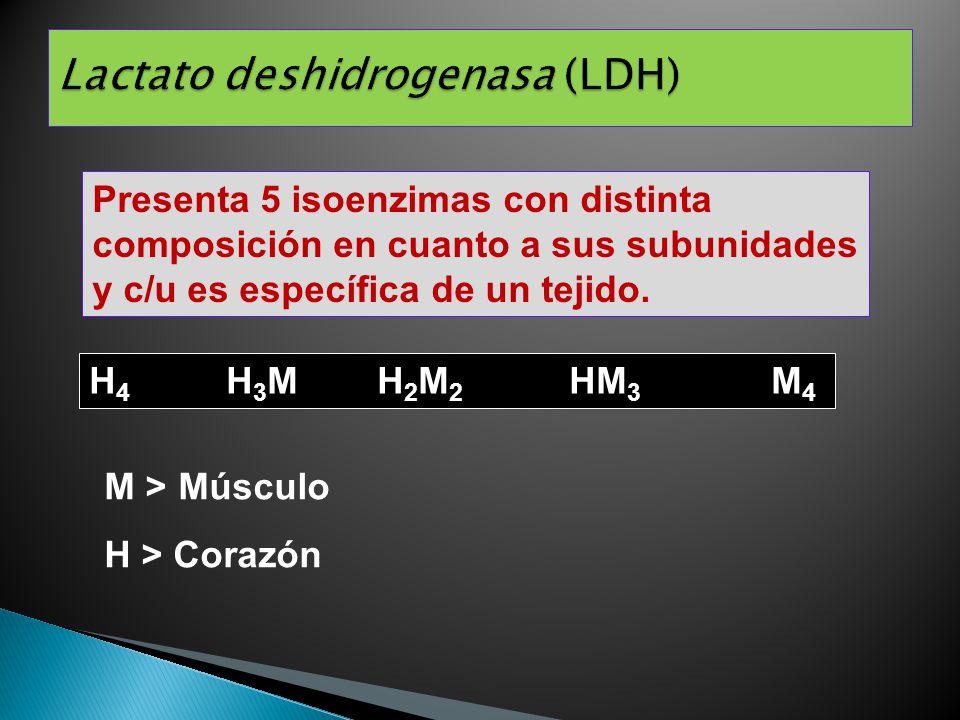 Lactato deshidrogenasa (LDH)

Presenta 5 isoenzimas con distinta composición en cuanto a sus subunidades y c/u es específica de un tejido.

$H_4$ $H_3M$ $H_2M_2$ $HM_3$ $M_4$

M > Músculo

H > Corazón